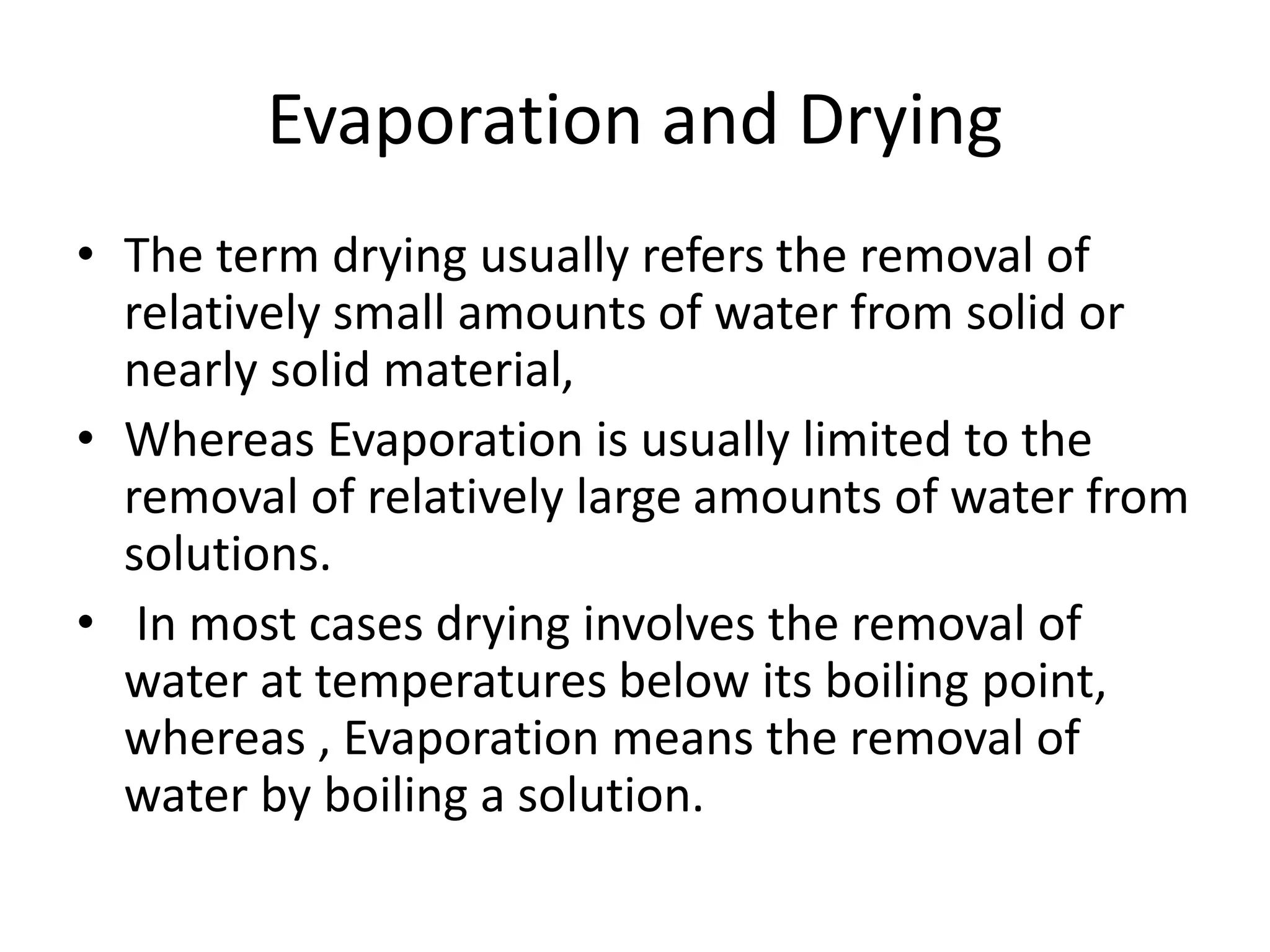 Evaporation and Drying

• The term drying usually refers the removal of relatively small amounts of water from solid or nearly solid material,
• Whereas Evaporation is usually limited to the removal of relatively large amounts of water from solutions.
• In most cases drying involves the removal of water at temperatures below its boiling point, whereas , Evaporation means the removal of water by boiling a solution.